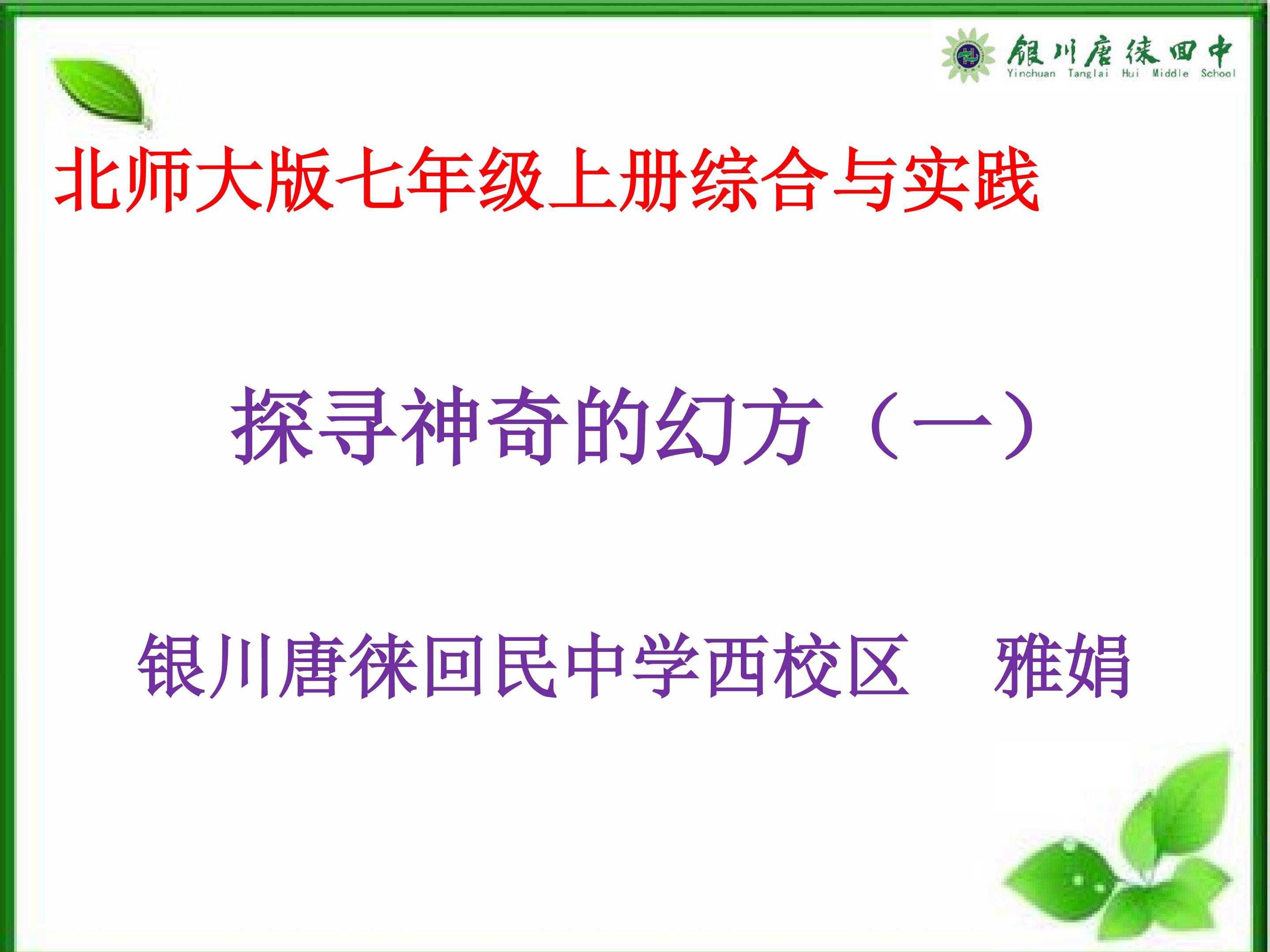 银川唐徕回中
Yinchuan Tanglai Hui Middle School

北师大版七年级上册综合与实践

探寻神奇的幻方（一）

银川唐徕回民中学西校区 雅娟